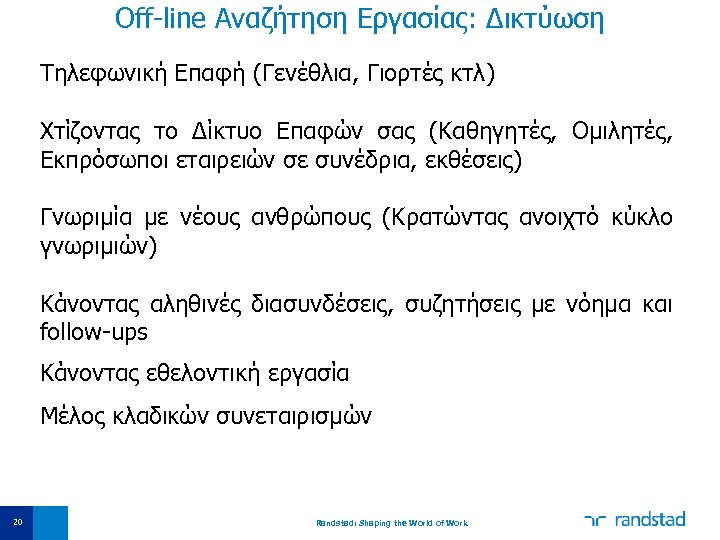 Off-line Αναζήτηση Εργασίας: Δικτύωση

Τηλεφωνική Επαφή (Γενέθλια, Γιορτές κτλ)

Χτίζοντας το Δίκτυο Επαφών σας (Καθηγητές, Ομιλητές, Εκπρόσωποι εταιρειών σε συνέδρια, εκθέσεις)

Γνωριμία με νέους ανθρώπους (Κρατώντας ανοιχτό κύκλο γνωριμιών)

Κάνοντας αληθινές διασυνδέσεις, συζητήσεις με νόημα και follow-ups

Κάνοντας εθελοντική εργασία

Μέλος κλαδικών συνεταιρισμών

20

Randstad: Shaping the World of Work

randstad